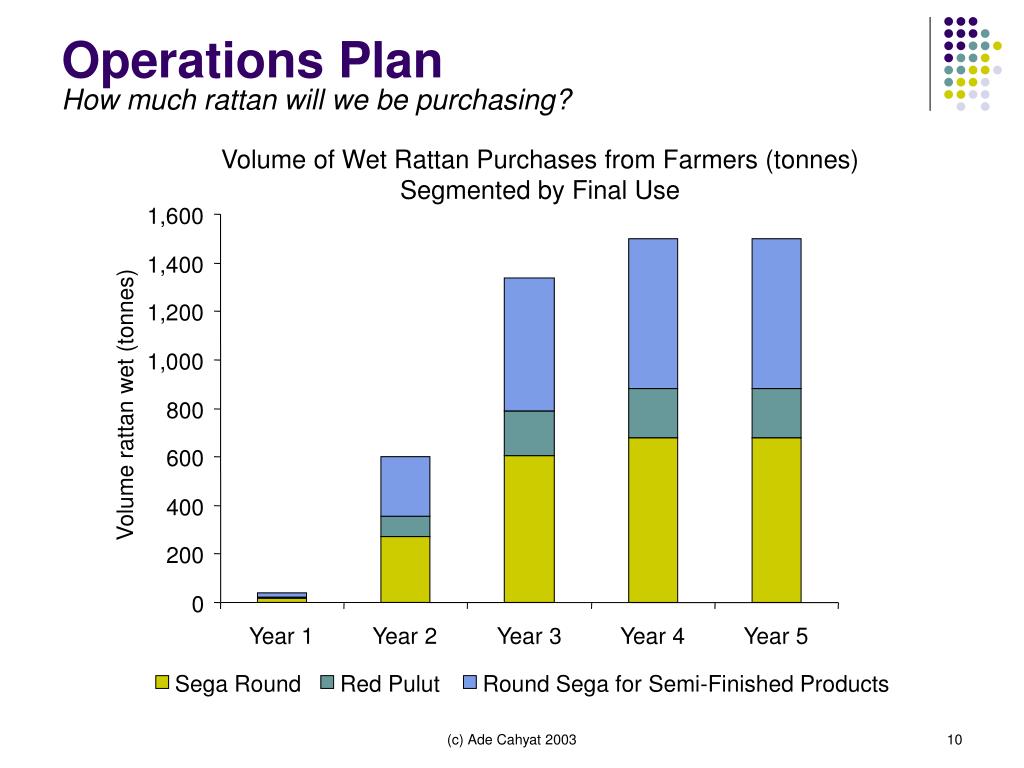 Operations Plan
How much rattan will we be purchasing?

Volume of Wet Rattan Purchases from Farmers (tonnes)
Segmented by Final Use

Volume rattan wet (tonnes)

1,600
1,400
1,200
1,000
800
600
400
200
0

Year 1
Year 2
Year 3
Year 4
Year 5

Sega Round
Red Pulut
Round Sega for Semi-Finished Products

(c) Ade Cahyat 2003

10